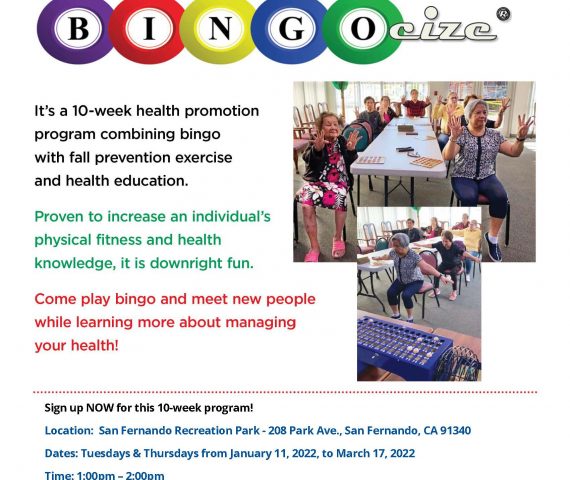 BINGOcize®

It's a 10-week health promotion program combining bingo with fall prevention exercise and health education.

Proven to increase an individual's physical fitness and health knowledge, it is downright fun.

Come play bingo and meet new people while learning more about managing your health!

Sign up NOW for this 10-week program!

Location: San Fernando Recreation Park - 208 Park Ave., San Fernando, CA 91340

Dates: Tuesdays & Thursdays from January 11, 2022, to March 17, 2022

Time: 1:00pm – 2:00pm